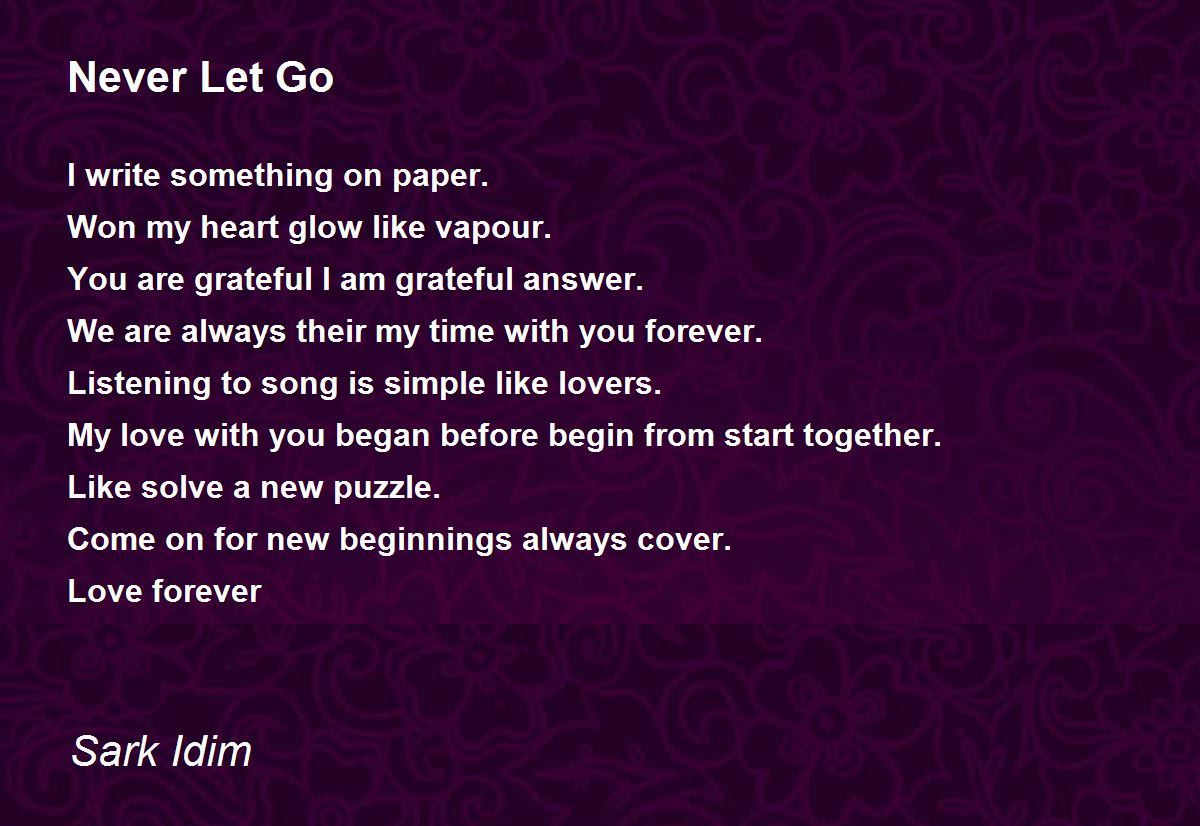 Never Let Go

I write something on paper.
Won my heart glow like vapour.
You are grateful I am grateful answer.
We are always their my time with you forever.
Listening to song is simple like lovers.
My love with you began before begin from start together.
Like solve a new puzzle.
Come on for new beginnings always cover.
Love forever

Sark Idim